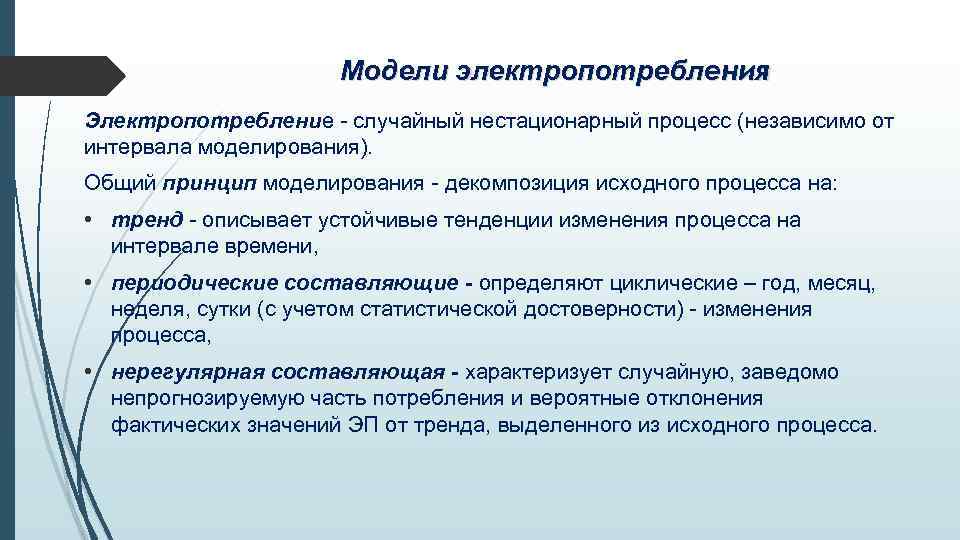 Модели электропотребления

Электропотребление - случайный нестационарный процесс (независимо от интервала моделирования).

Общий принцип моделирования - декомпозиция исходного процесса на:

• тренд - описывает устойчивые тенденции изменения процесса на интервале времени,

• периодические составляющие - определяют циклические – год, месяц, неделя, сутки (с учетом статистической достоверности) - изменения процесса,

• нерегулярная составляющая - характеризует случайную, заведомо непрогнозируемую часть потребления и вероятные отклонения фактических значений ЭП от тренда, выделенного из исходного процесса.